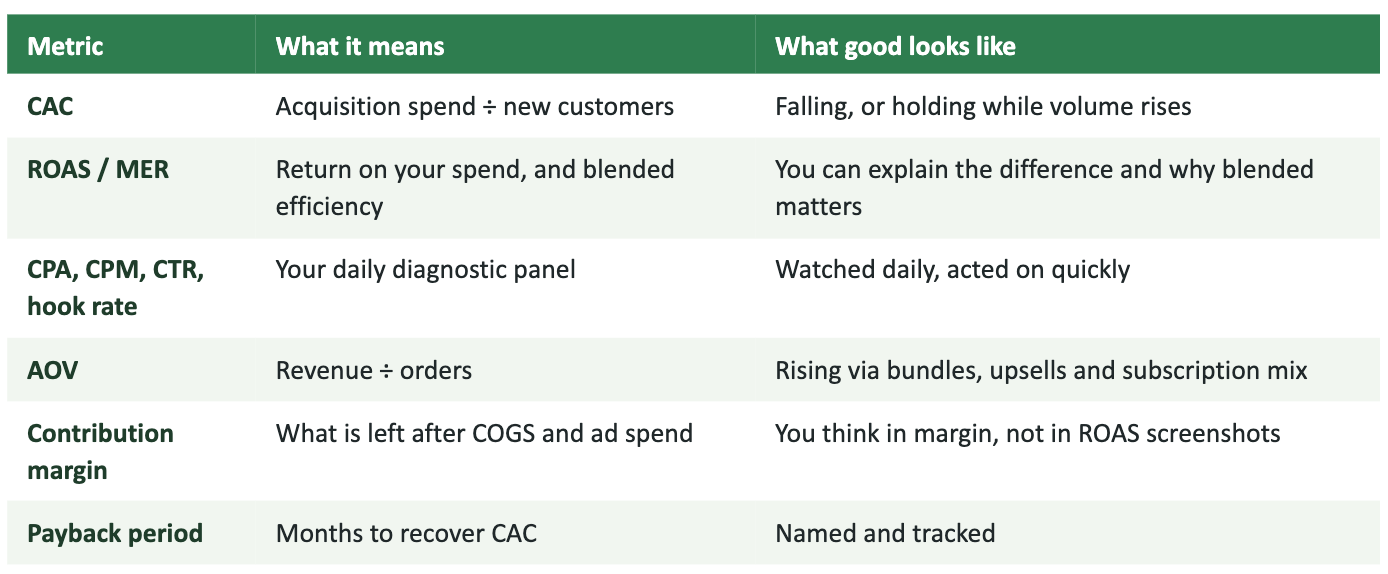 | Metric | What it means | What good looks like |
|---|---|---|
| CAC | Acquisition spend ÷ new customers | Falling, or holding while volume rises |
| ROAS / MER | Return on your spend, and blended efficiency | You can explain the difference and why blended matters |
| CPA, CPM, CTR, hook rate | Your daily diagnostic panel | Watched daily, acted on quickly |
| AOV | Revenue ÷ orders | Rising via bundles, upsells and subscription mix |
| Contribution margin | What is left after COGS and ad spend | You think in margin, not in ROAS screenshots |
| Payback period | Months to recover CAC | Named and tracked |